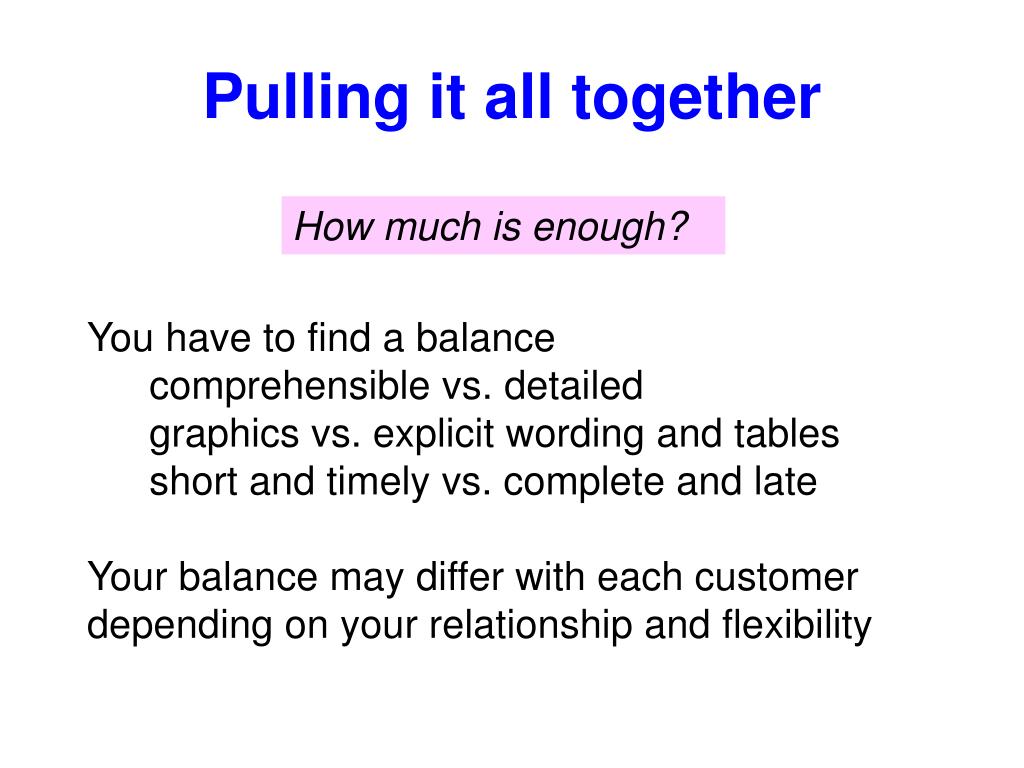 Pulling it all together

How much is enough?

You have to find a balance
comprehensible vs. detailed
graphics vs. explicit wording and tables
short and timely vs. complete and late

Your balance may differ with each customer depending on your relationship and flexibility